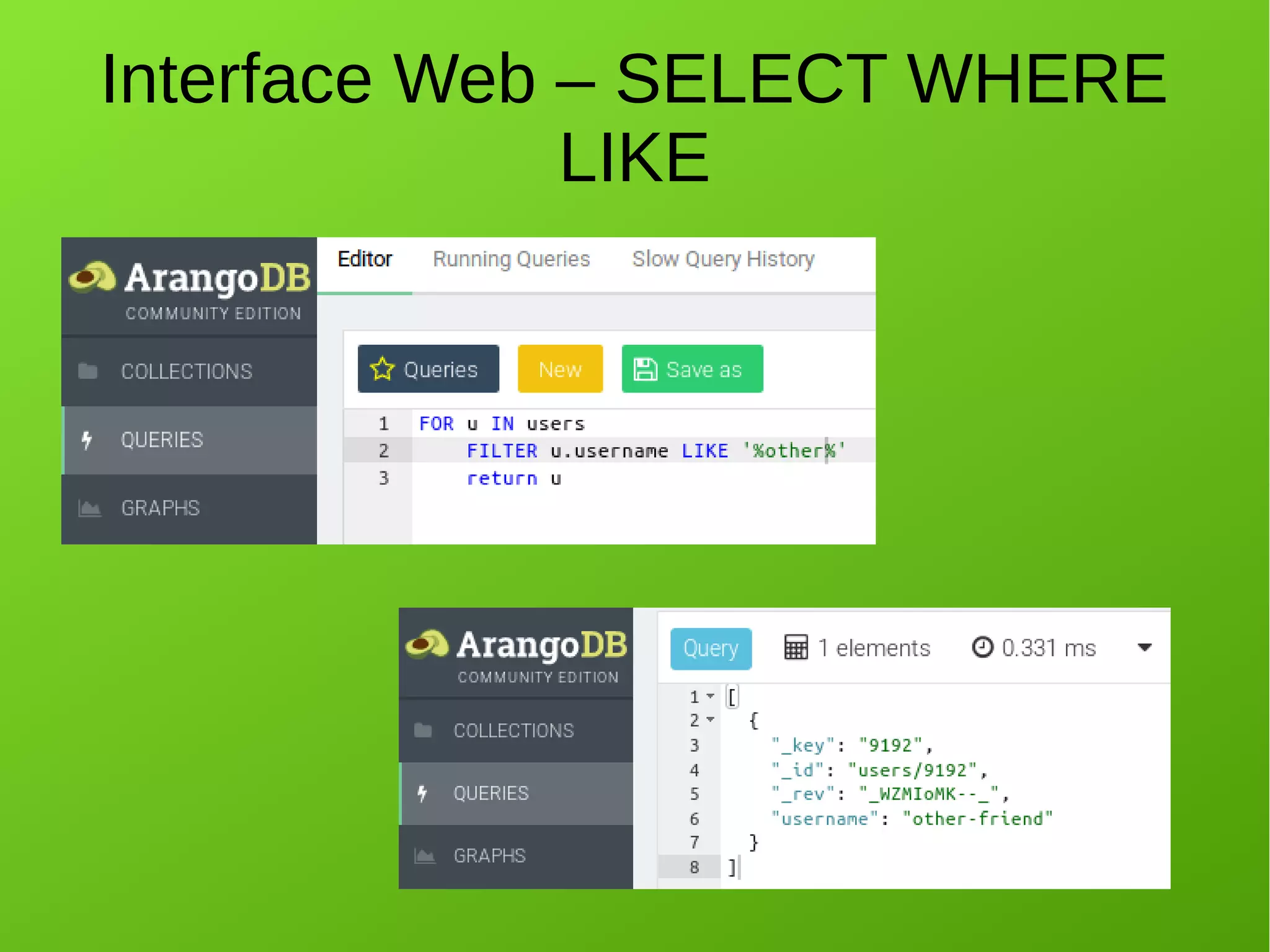 Interface Web – SELECT WHERE LIKE

ArangoDB
COMMUNITY EDITION

COLLECTIONS
QUERIES
GRAPHS

Editor Running Queries Slow Query History

Queries New Save as

1 FOR u IN users
2 FILTER u.username LIKE '%other%'
3 return u

ArangoDB
COMMUNITY EDITION

COLLECTIONS
QUERIES
GRAPHS

Query 1 elements 0.331 ms

1 [
2 {
3 "_key": "9192",
4 "_id": "users/9192",
5 "_rev": "_WZMIoMK--_",
6 "username": "other-friend"
7 }
8 ]